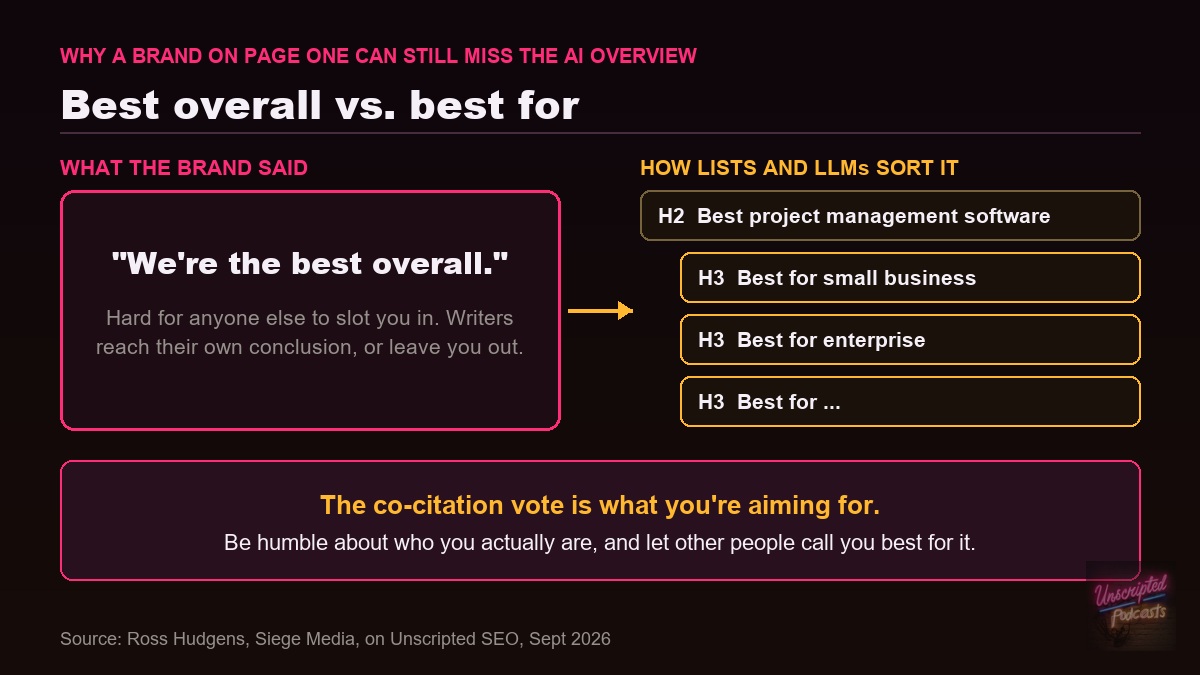 WHY A BRAND ON PAGE ONE CAN STILL MISS THE AI OVERVIEW

Best overall vs. best for

WHAT THE BRAND SAID

"We're the best overall."

Hard for anyone else to slot you in. Writers reach their own conclusion, or leave you out.

HOW LISTS AND LLMs SORT IT

H2 Best project management software

H3 Best for small business

H3 Best for enterprise

H3 Best for ...

The co-citation vote is what you're aiming for.

Be humble about who you actually are, and let other people call you best for it.

Source: Ross Hudgens, Siege Media, on Unscripted SEO, Sept 2026

Unscripted Podcasts